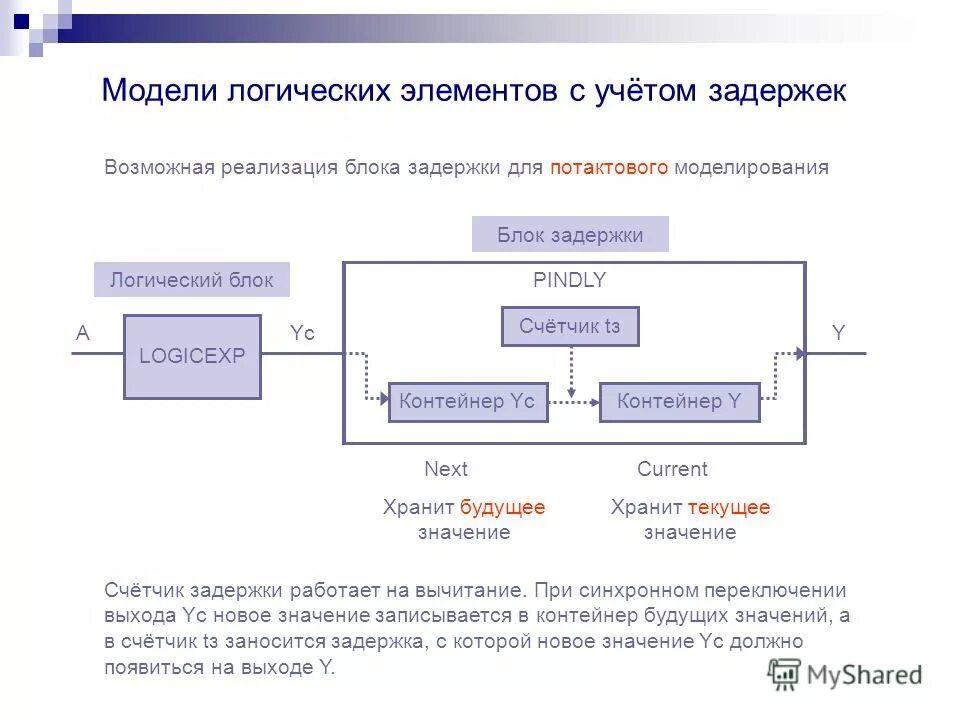 Модели логических элементов с учётом задержек

Возможная реализация блока задержки для потактового моделирования

Блок задержки

Логический блок

PINDLY

A

LOGICEXP

Yc

Счётчик tз

Y

Контейнер Yc

Контейнер Y

Next

Current

Хранит будущее значение

Хранит текущее значение

Счётчик задержки работает на вычитание. При синхронном переключении выхода Yc новое значение записывается в контейнер будущих значений, а в счётчик tз заносится задержка, с которой новое значение Yc должно появиться на выходе Y.

MyShared